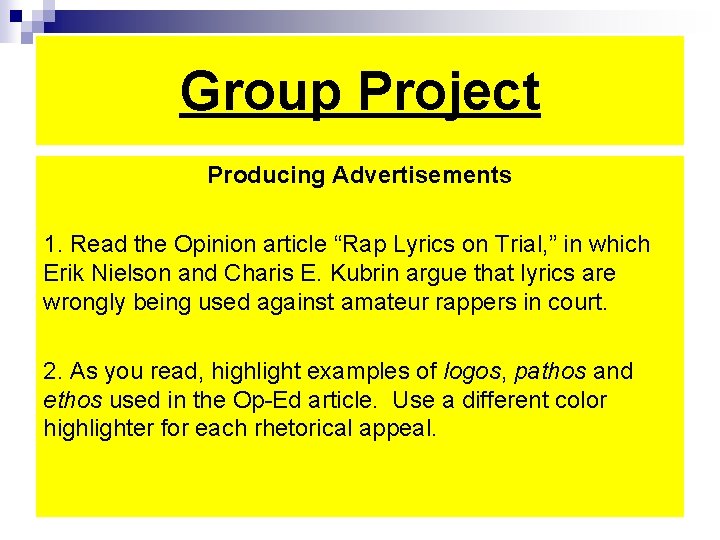 Group Project

Producing Advertisements

1. Read the Opinion article “Rap Lyrics on Trial,” in which Erik Nielson and Charis E. Kubrin argue that lyrics are wrongly being used against amateur rappers in court.

2. As you read, highlight examples of logos, pathos and ethos used in the Op-Ed article. Use a different color highlighter for each rhetorical appeal.